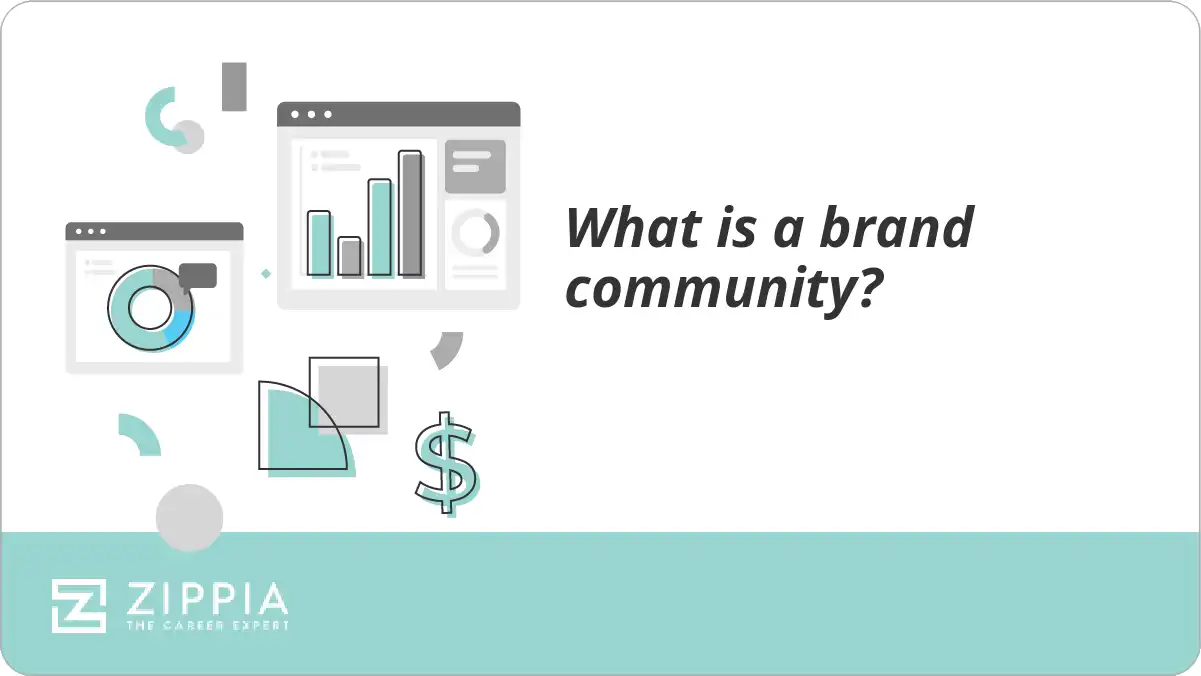 What is a brand community?

$

ZIPPIA
THE CAREER EXPERT